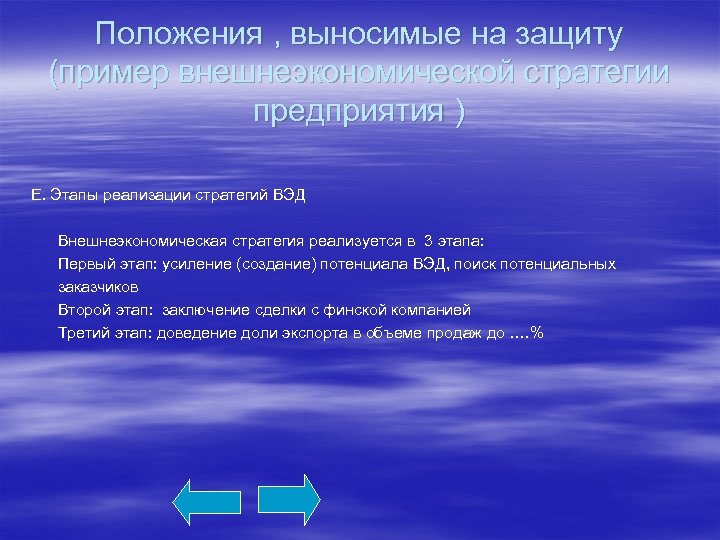 Положения , выносимые на защиту (пример внешнеэкономической стратегии предприятия )

Е. Этапы реализации стратегий ВЭД

Внешнеэкономическая стратегия реализуется в 3 этапа:
Первый этап: усиление (создание) потенциала ВЭД, поиск потенциальных заказчиков
Второй этап: заключение сделки с финской компанией
Третий этап: доведение доли экспорта в объеме продаж до ….%